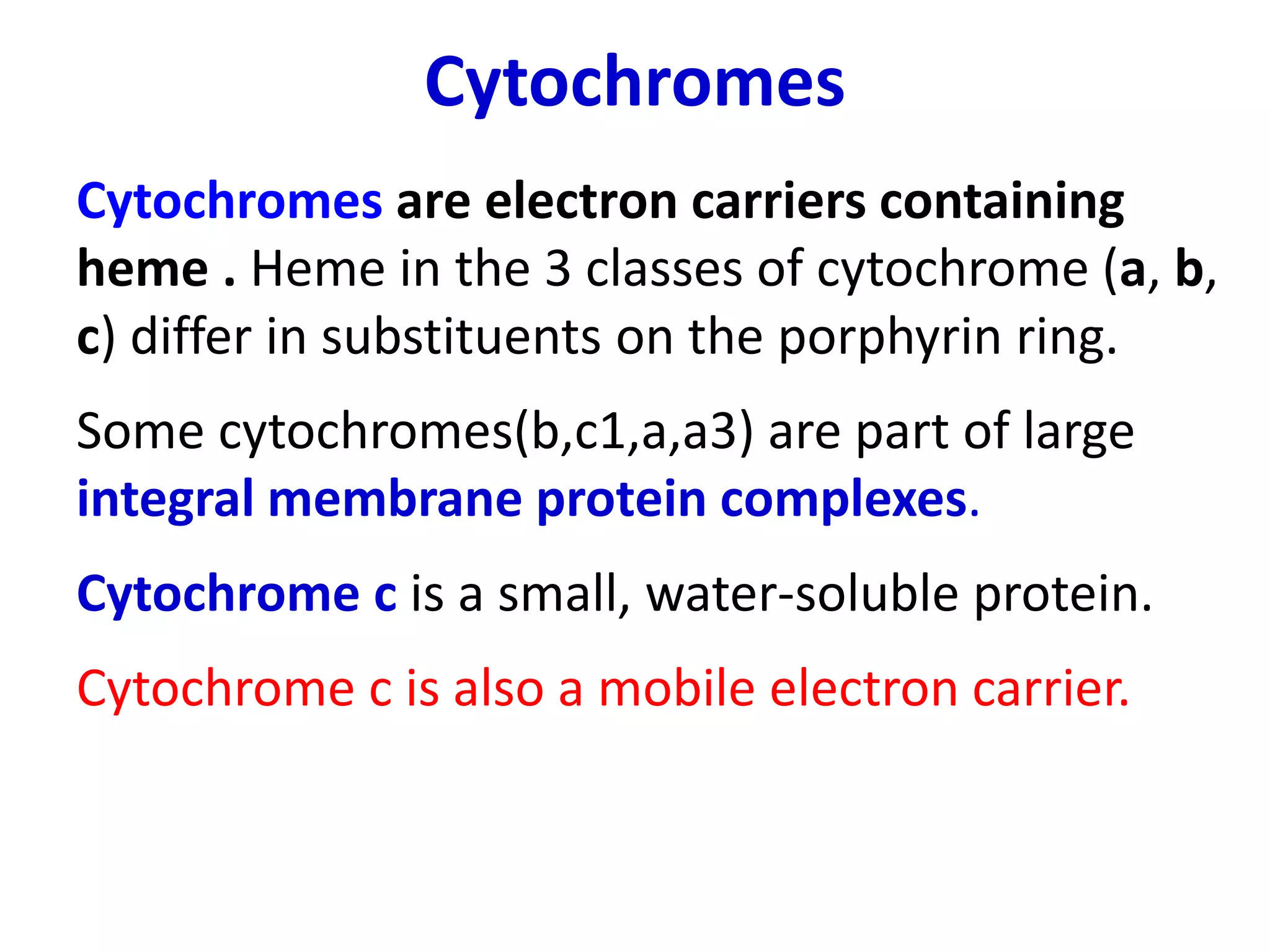 Cytochromes

Cytochromes are electron carriers containing heme . Heme in the 3 classes of cytochrome (a, b, c) differ in substituents on the porphyrin ring.

Some cytochromes(b,c1,a,a3) are part of large integral membrane protein complexes.

Cytochrome c is a small, water-soluble protein.

Cytochrome c is also a mobile electron carrier.